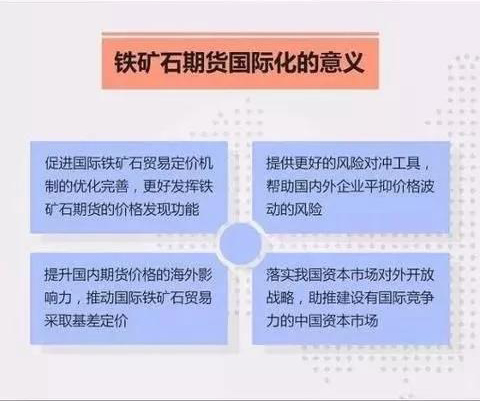 铁矿石期货国际化的意义

促进国际铁矿石贸易定价机制的优化完善，更好发挥铁矿石期货的价格发现功能

提供更好的风险对冲工具，帮助国内外企业平抑价格波动的风险

提升国内期货价格的海外影响力，推动国际铁矿石贸易采取基差定价

落实我国资本市场对外开放战略，助推建设有国际竞争力的中国资本市场